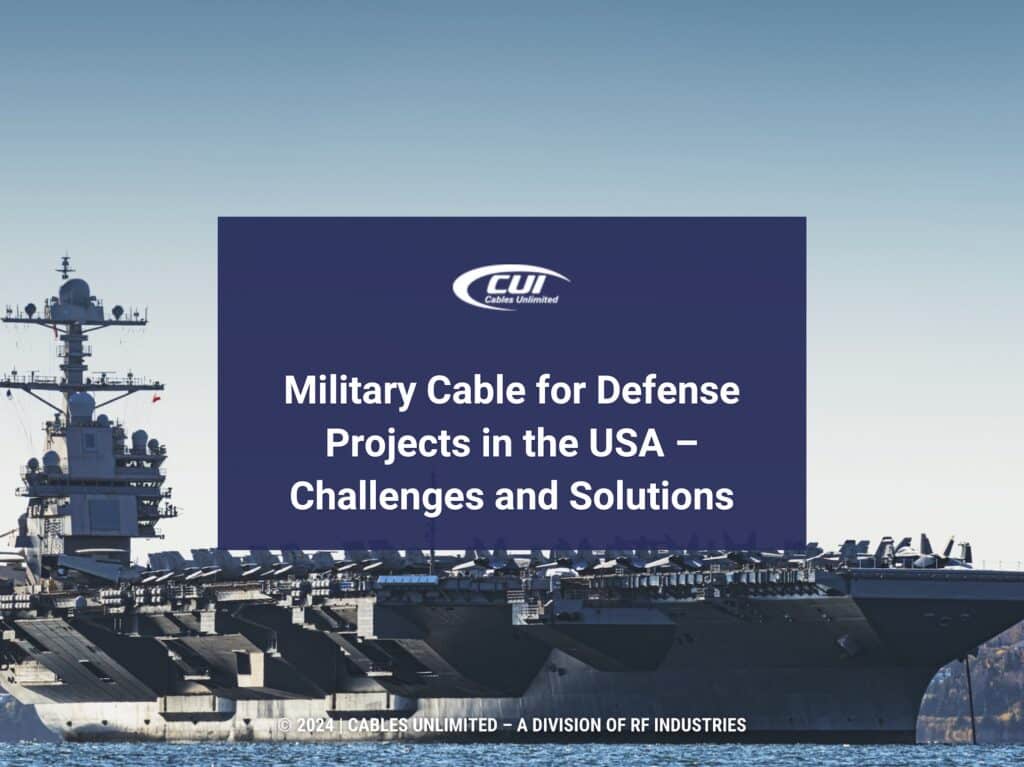 CUI
Cables Unlimited

Military Cable for Defense Projects in the USA – Challenges and Solutions

© 2024 | CABLES UNLIMITED – A DIVISION OF RF INDUSTRIES